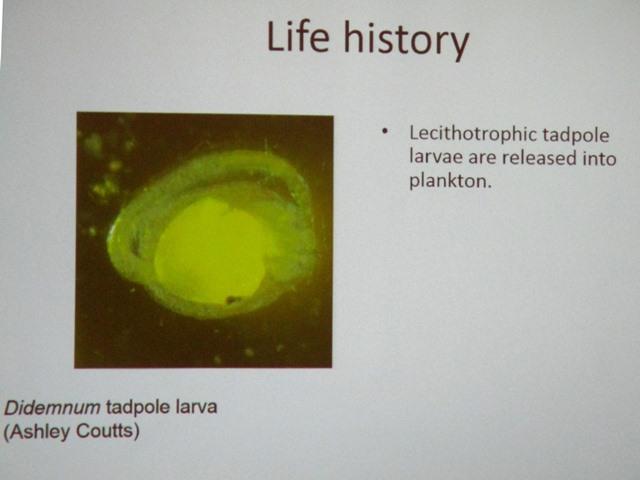 Life history

• Lecithotrophic tadpole larvae are released into plankton.

Didemnum tadpole larva (Ashley Coutts)